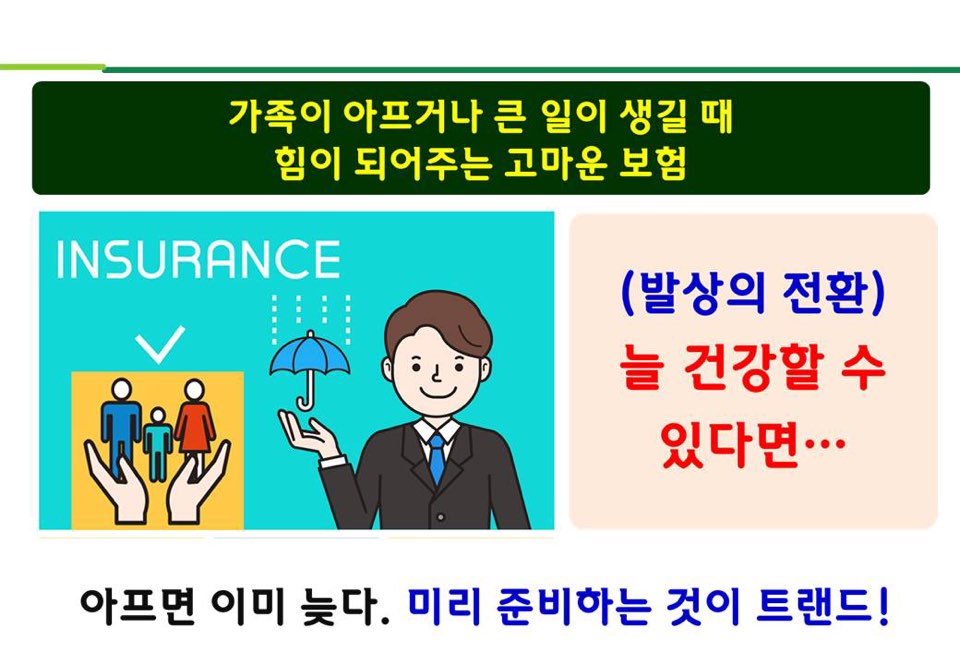 가족이 아프거나 큰 일이 생길 때
힘이 되어주는 고마운 보험

INSURANCE

(발상의 전환)
늘 건강할 수 있다면…

아프면 이미 늦다. 미리 준비하는 것이 트랜드!